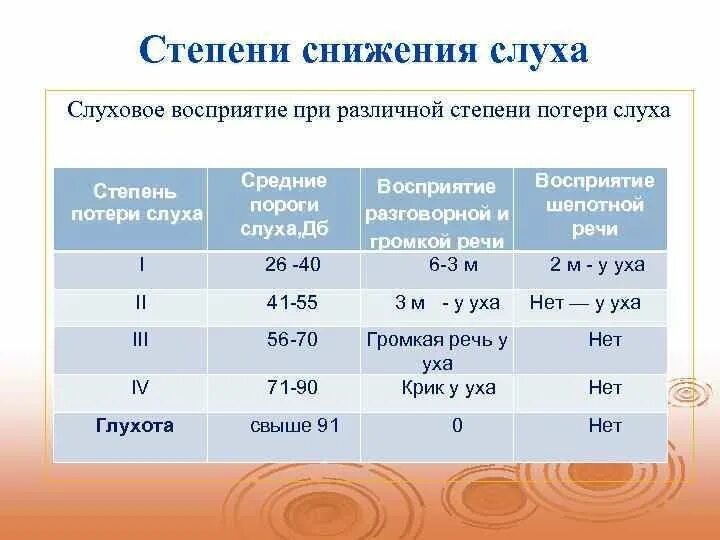 Степени снижения слуха

Слуховое восприятие при различной степени потери слуха

| Степень потери слуха | Средние пороги слуха,Дб | Восприятие разговорной и громкой речи | Восприятие шепотной речи |
|---|---|---|---|
| I | 26 -40 | 6-3 м | 2 м - у уха |
| II | 41-55 | 3 м - у уха | Нет — у уха |
| III | 56-70 | Громкая речь у уха | Нет |
| IV | 71-90 | Крик у уха | Нет |
| Глухота | свыше 91 | 0 | Нет |